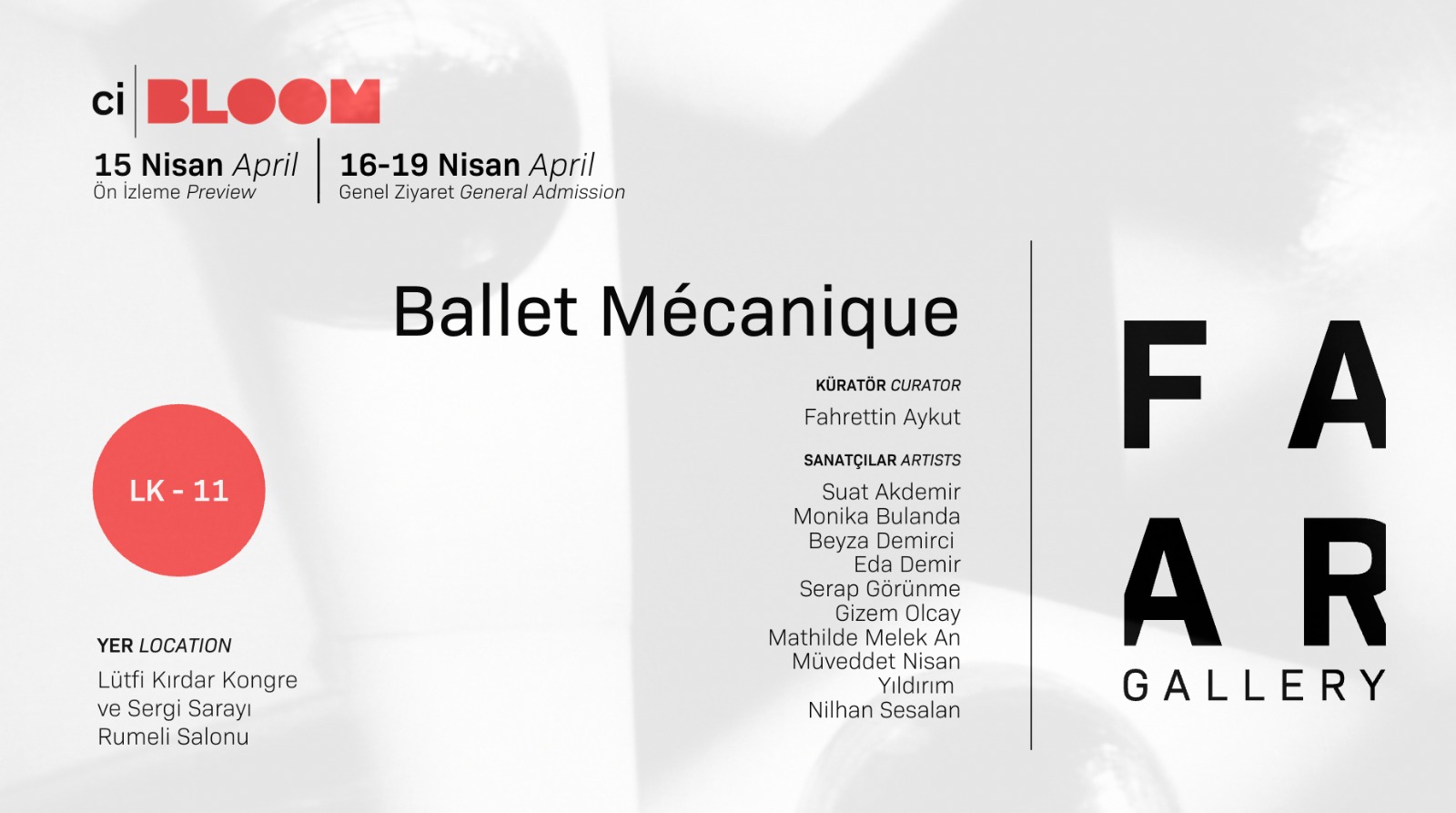 ci BLOOM

15 Nisan April
Ön İzleme Preview

16-19 Nisan April
Genel Ziyaret General Admission

Ballet Mécanique

KÜRATÖR CURATOR
Fahrettin Aykut

SANATÇILAR ARTISTS
Suat Akdemir
Monika Bulanda
Beyza Demirci
Eda Demir
Serap Görünme
Gizem Olcay
Mathilde Melek An
Müveddet Nisan Yıldırım
Nilhan Sesalan

LK - 11

YER LOCATION
Lütfi Kırdar Kongre ve Sergi Sarayı
Rumeli Salonu

F A
A R
GALLERY